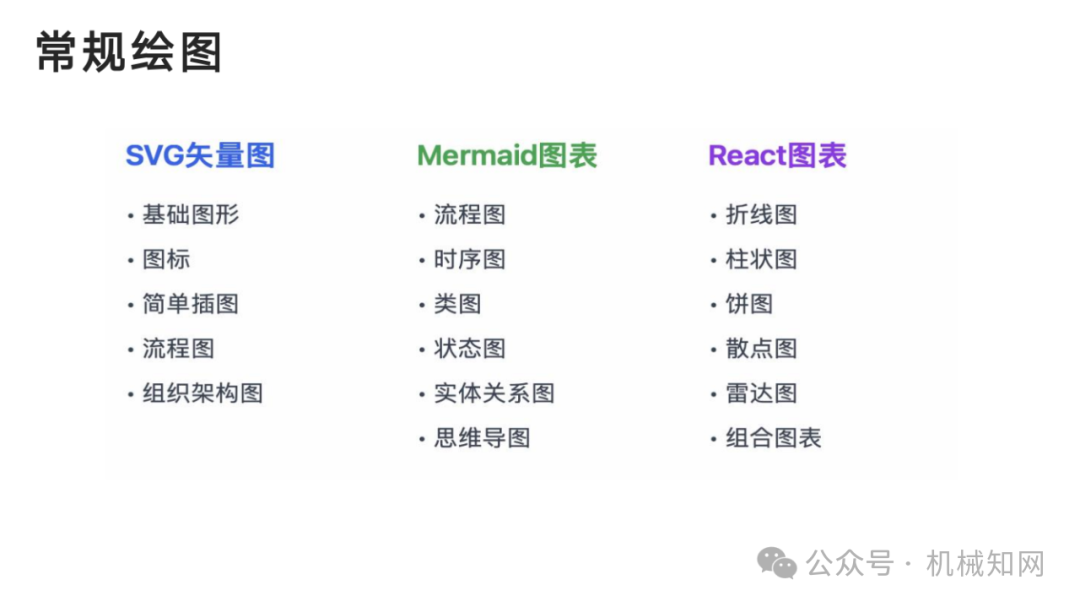 常规绘图

SVG矢量图
• 基础图形
• 图标
• 简单插图
• 流程图
• 组织架构图

Mermaid图表
• 流程图
• 时序图
• 类图
• 状态图
• 实体关系图
• 思维导图

React图表
• 折线图
• 柱状图
• 饼图
• 散点图
• 雷达图
• 组合图表

公众号 · 机械知网